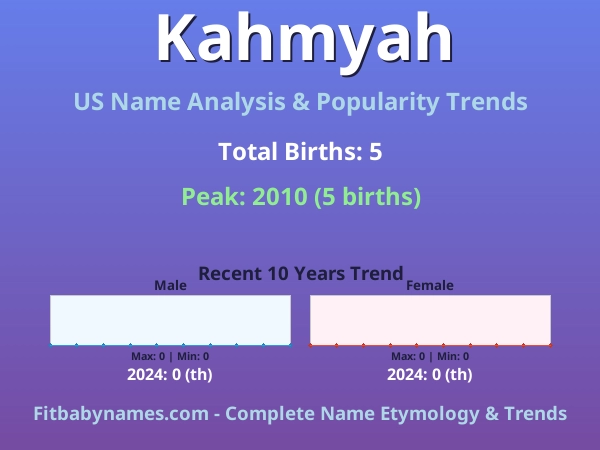 Kahmyah

US Name Analysis & Popularity Trends

Total Births: 5

Peak: 2010 (5 births)

Recent 10 Years Trend

Male

Max: 0 | Min: 0

2024: 0 (th)

Female

Max: 0 | Min: 0

2024: 0 (th)

Fitbabynames.com - Complete Name Etymology & Trends